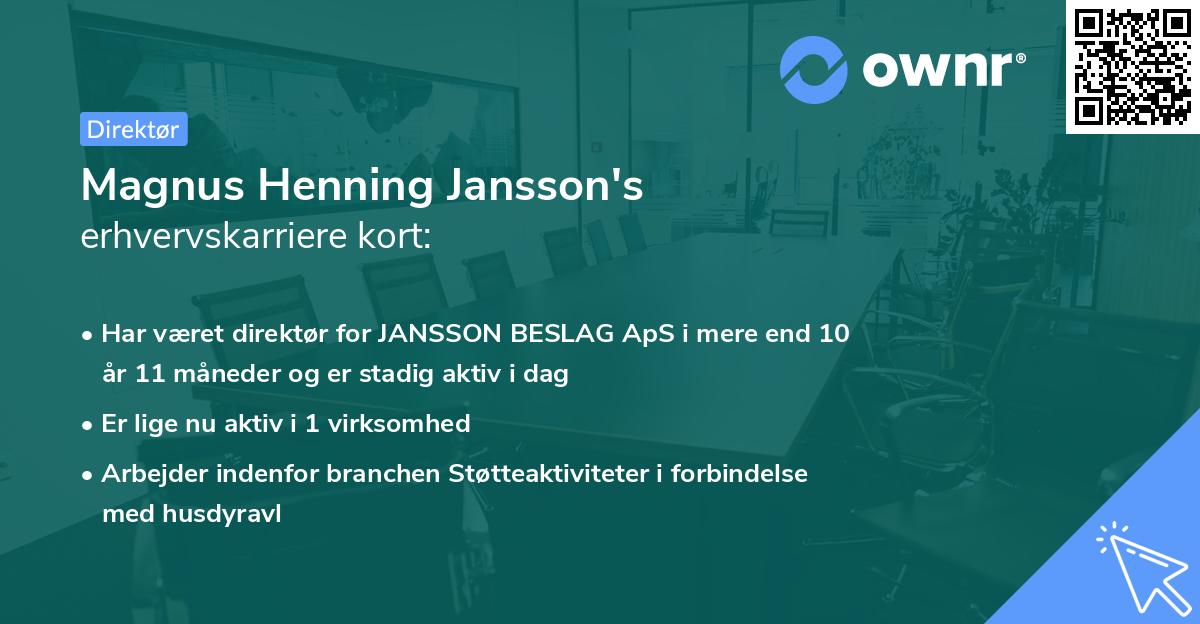 ownr®

Direktør

Magnus Henning Jansson's
erhvervskarriere kort:

• Har været direktør for JANSSON BESLAG ApS i mere end 10 år 11 måneder og er stadig aktiv i dag

• Er lige nu aktiv i 1 virksomhed

• Arbejder indenfor branchen Støtteaktiviteter i forbindelse med husdyravl